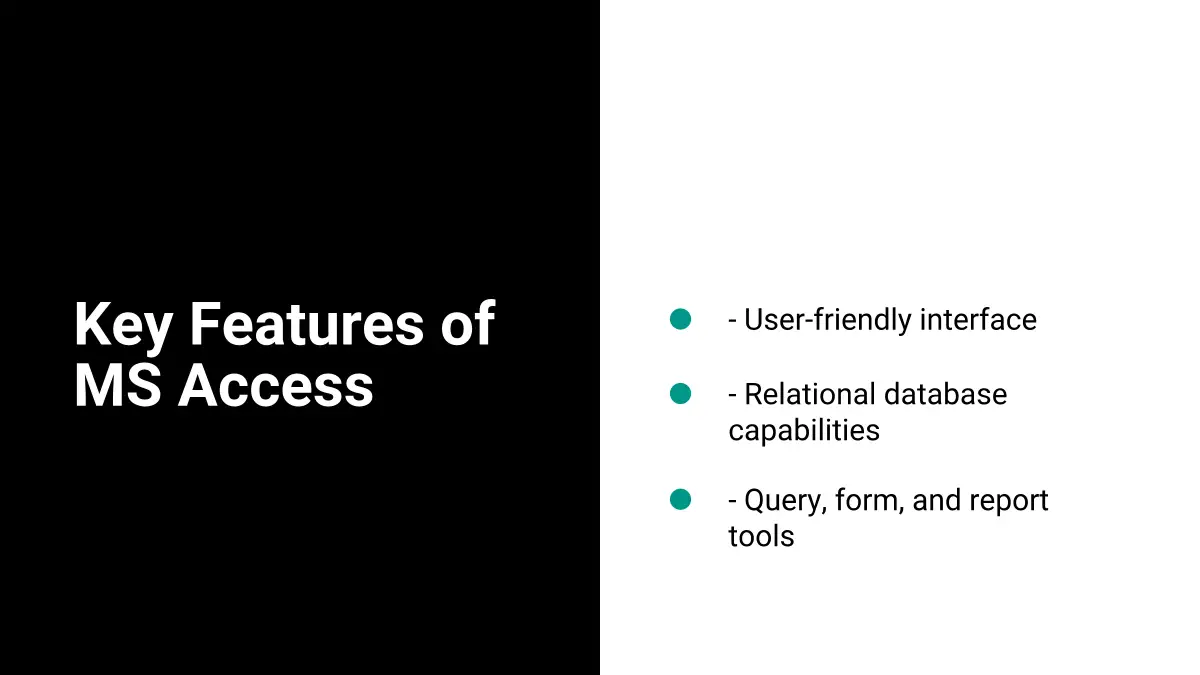 Key Features of MS Access

- User-friendly interface

- Relational database capabilities

- Query, form, and report tools